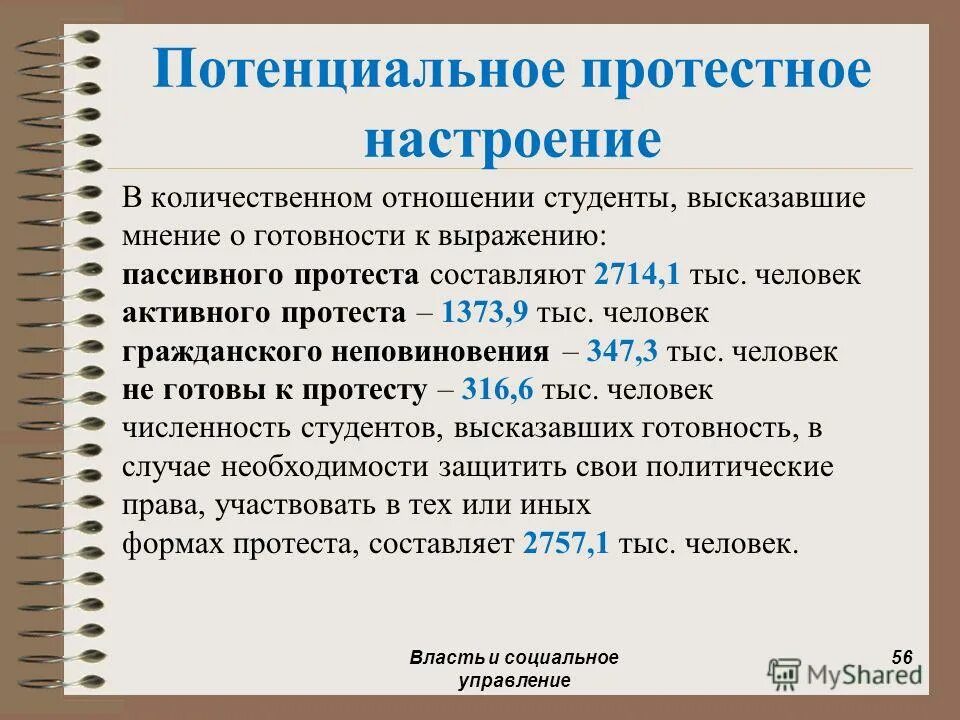 Потенциальное протестное настроение

В количественном отношении студенты, высказавшие мнение о готовности к выражению:
пассивного протеста составляют 2714,1 тыс. человек
активного протеста – 1373,9 тыс. человек
гражданского неповиновения – 347,3 тыс. человек
не готовы к протесту – 316,6 тыс. человек
численность студентов, высказавших готовность, в случае необходимости защитить свои политические права, участвовать в тех или иных формах протеста, составляет 2757,1 тыс. человек.

Власть и социальное управление

56

MyShared